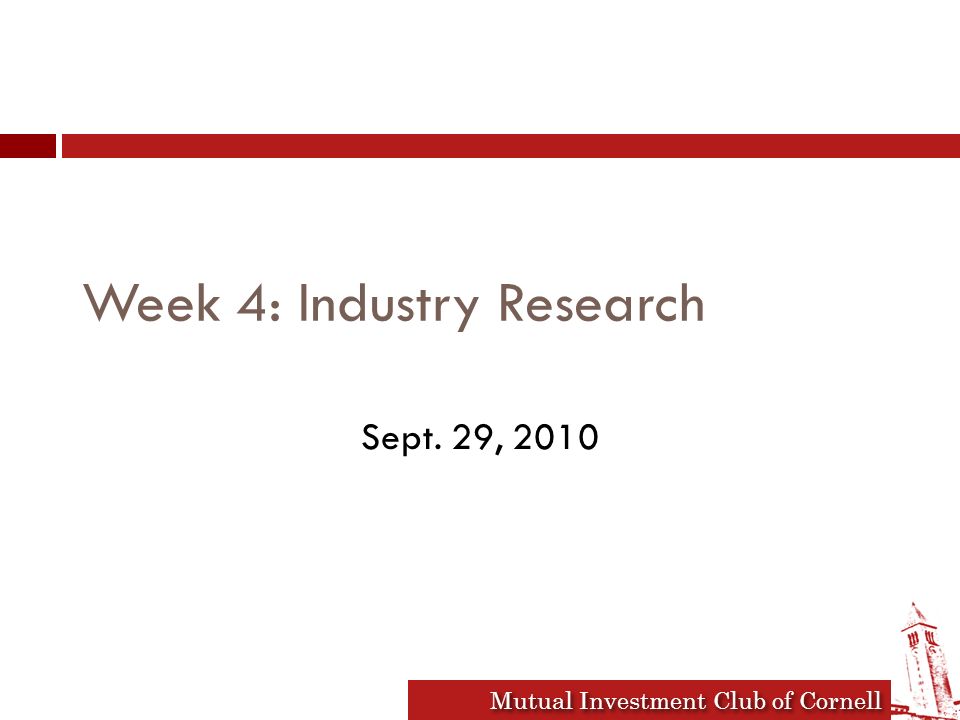 Week 4: Industry Research

Sept. 29, 2010

Mutual Investment Club of Cornell